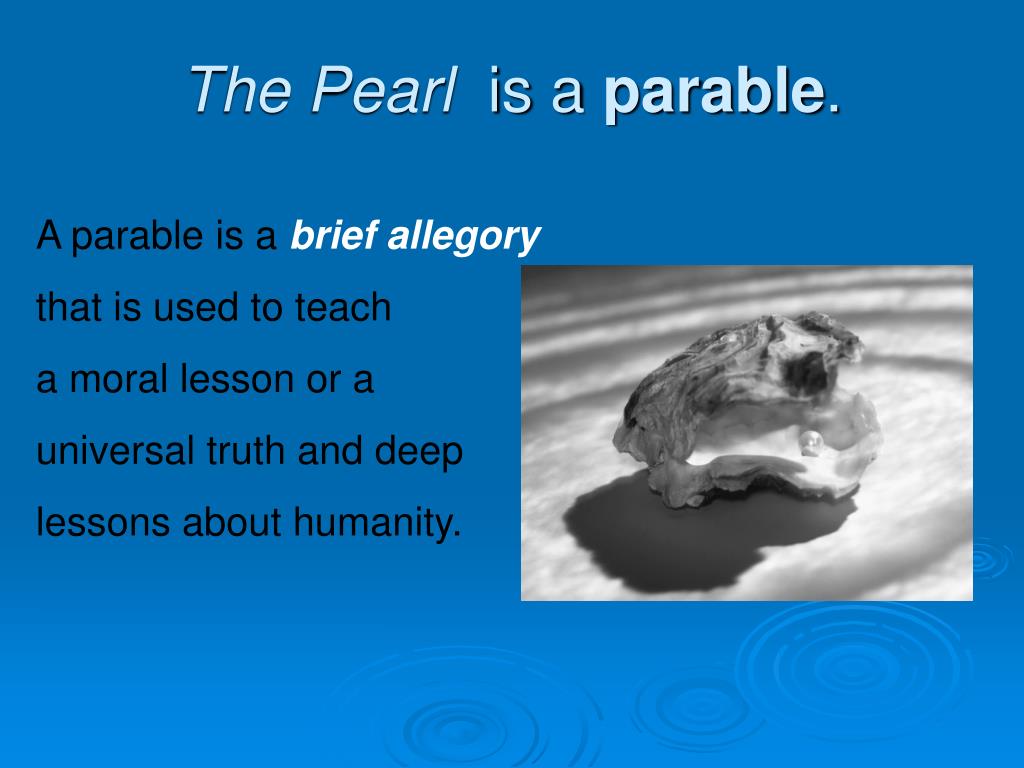 The Pearl is a parable.

A parable is a brief allegory that is used to teach a moral lesson or a universal truth and deep lessons about humanity.